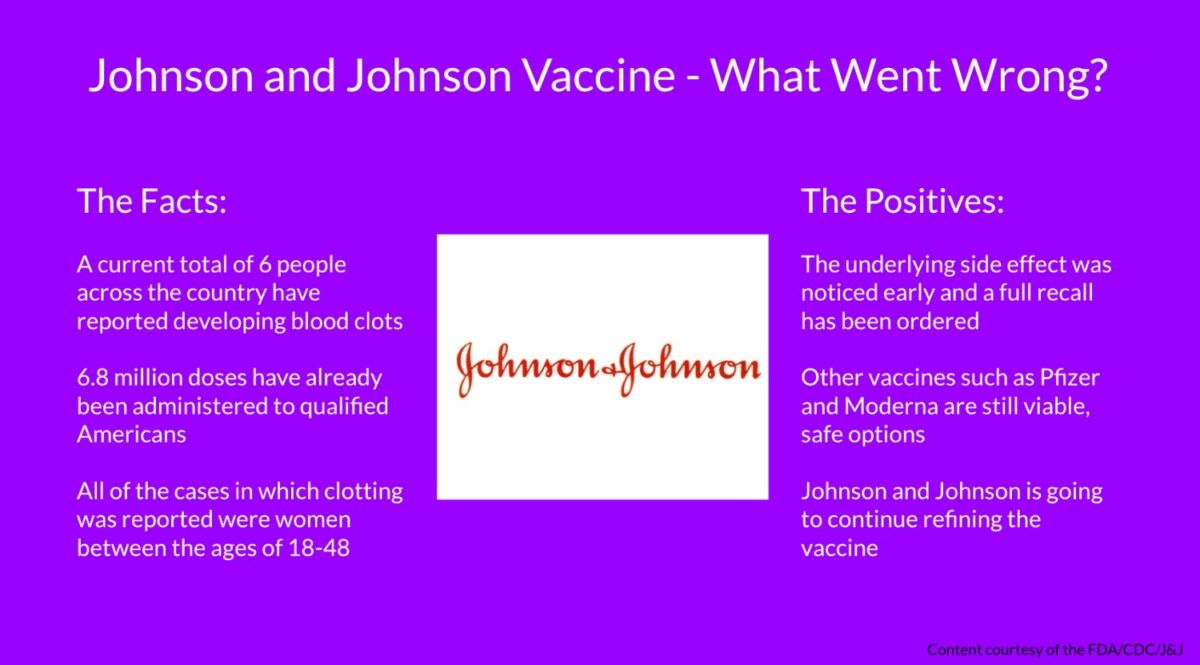 Johnson and Johnson Vaccine - What Went Wrong?

The Facts:

A current total of 6 people across the country have reported developing blood clots

6.8 million doses have already been administered to qualified Americans

All of the cases in which clotting was reported were women between the ages of 18-48

Johnson & Johnson

The Positives:

The underlying side effect was noticed early and a full recall has been ordered

Other vaccines such as Pfizer and Moderna are still viable, safe options

Johnson and Johnson is going to continue refining the vaccine

Content courtesy of the FDA/CDC/J&J